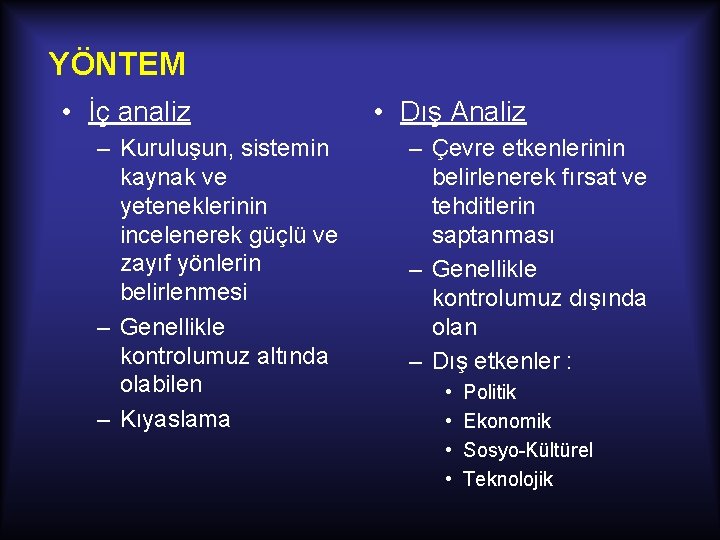 YÖNTEM

• İç analiz
– Kuruluşun, sistemin kaynak ve yeteneklerinin incelenerek güçlü ve zayıf yönlerin belirlenmesi
– Genellikle kontrolumuz altında olabilen
– Kıyaslama

• Dış Analiz
– Çevre etkenlerinin belirlenerek fırsat ve tehditlerin saptanması
– Genellikle kontrolumuz dışında olan
– Dış etkenler :
• Politik
• Ekonomik
• Sosyo-Kültürel
• Teknolojik